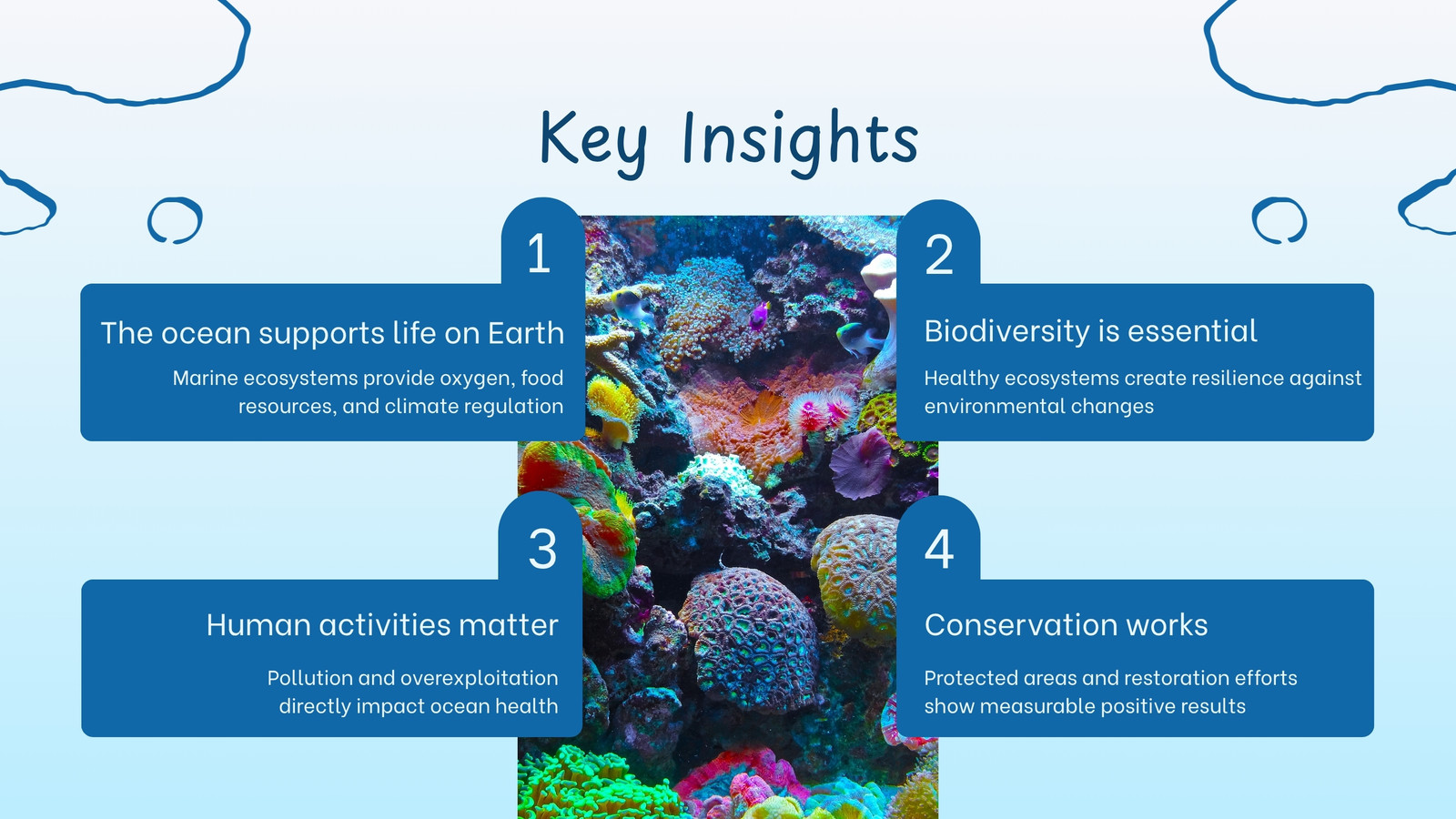 Key Insights

1

The ocean supports life on Earth

Marine ecosystems provide oxygen, food resources, and climate regulation

2

Biodiversity is essential

Healthy ecosystems create resilience against environmental changes

3

Human activities matter

Pollution and overexploitation directly impact ocean health

4

Conservation works

Protected areas and restoration efforts show measurable positive results